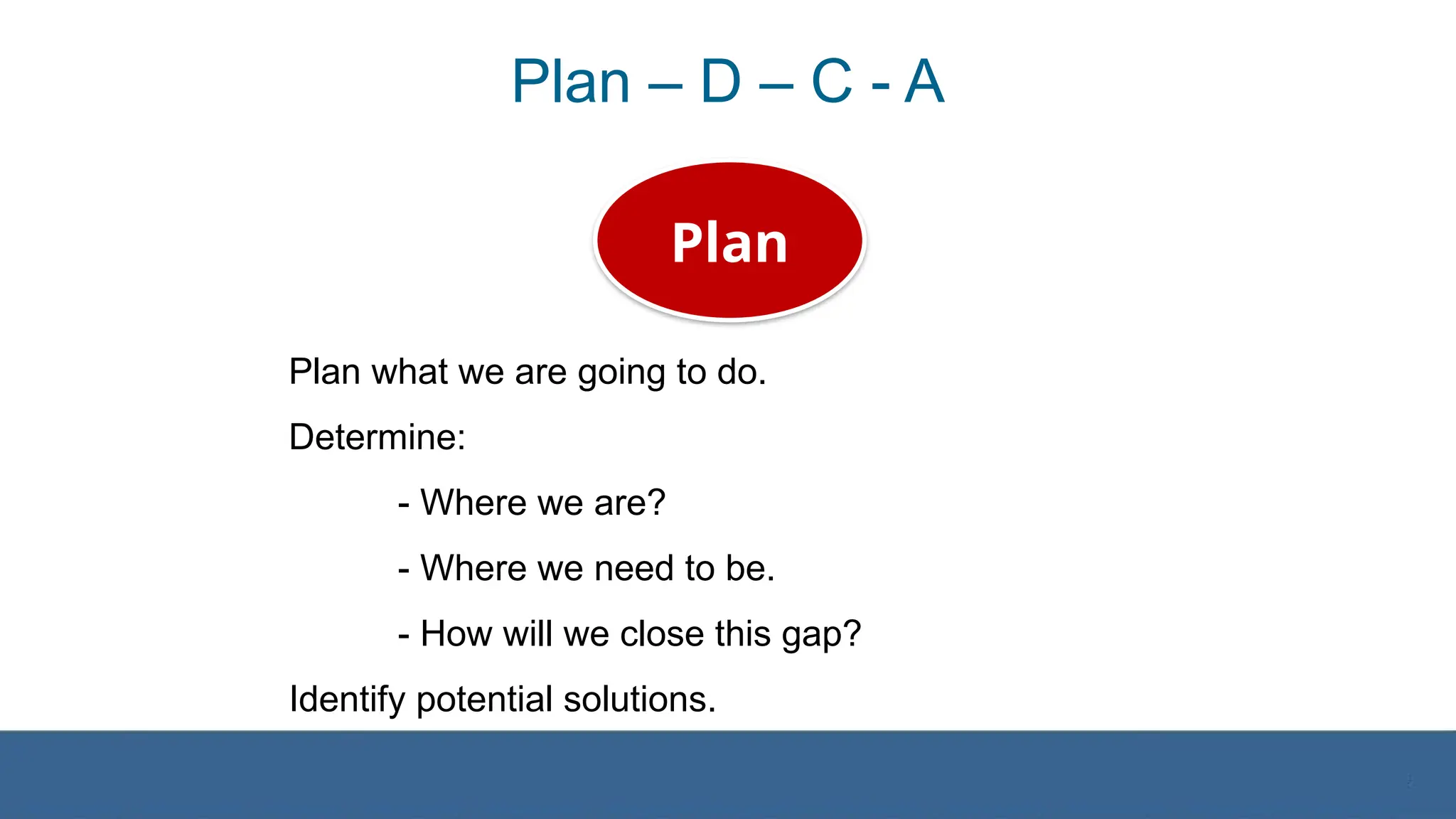 Plan – D – C - A

Plan

Plan what we are going to do.

Determine:

- Where we are?

- Where we need to be.

- How will we close this gap?

Identify potential solutions.